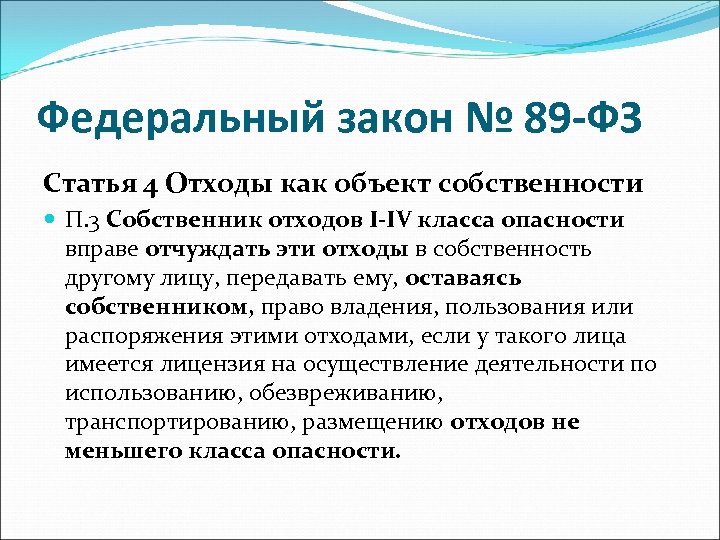 Федеральный закон № 89-ФЗ

Статья 4 Отходы как объект собственности

П.3 Собственник отходов I-IV класса опасности вправе отчуждать эти отходы в собственность другому лицу, передавать ему, оставаясь собственником, право владения, пользования или распоряжения этими отходами, если у такого лица имеется лицензия на осуществление деятельности по использованию, обезвреживанию, транспортированию, размещению отходов не меньшего класса опасности.